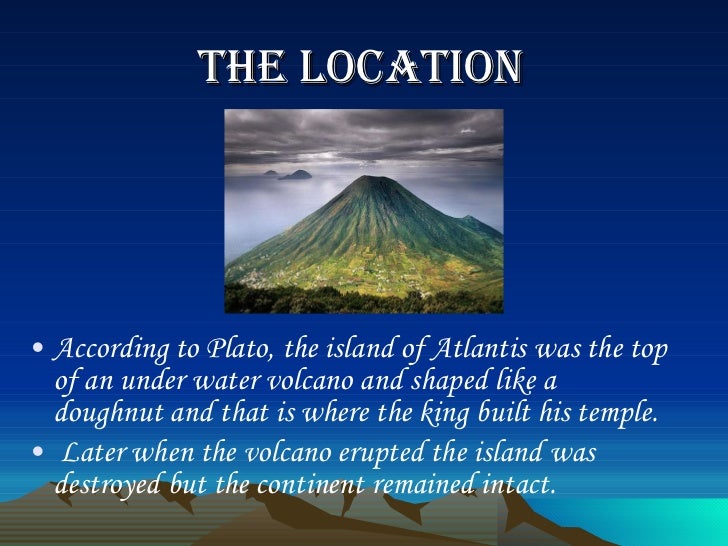 THE LOCATION

• According to Plato, the island of Atlantis was the top of an under water volcano and shaped like a doughnut and that is where the king built his temple.

• Later when the volcano erupted the island was destroyed but the continent remained intact.